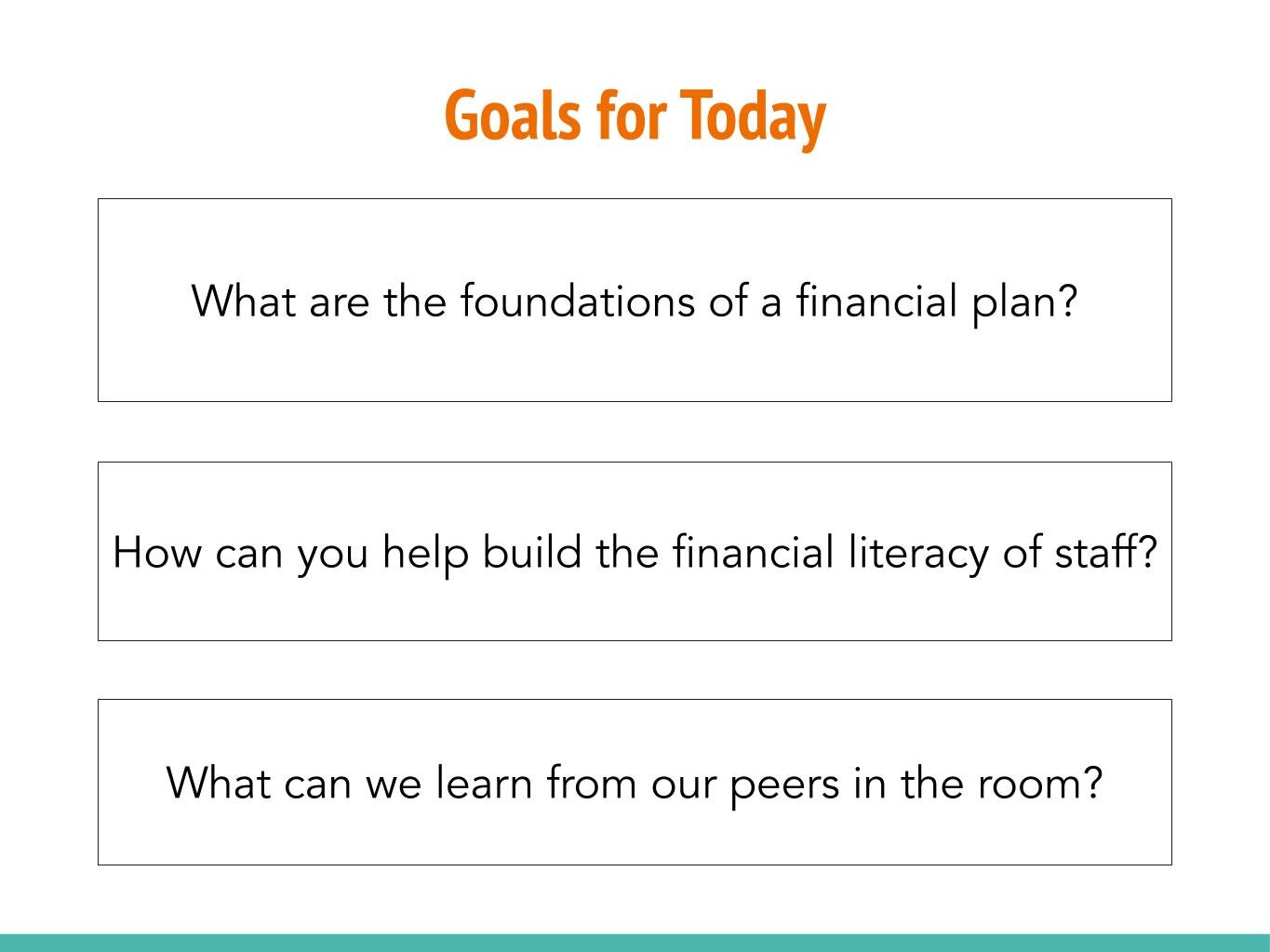 Goals for Today

What are the foundations of a financial plan?

How can you help build the financial literacy of staff?

What can we learn from our peers in the room?